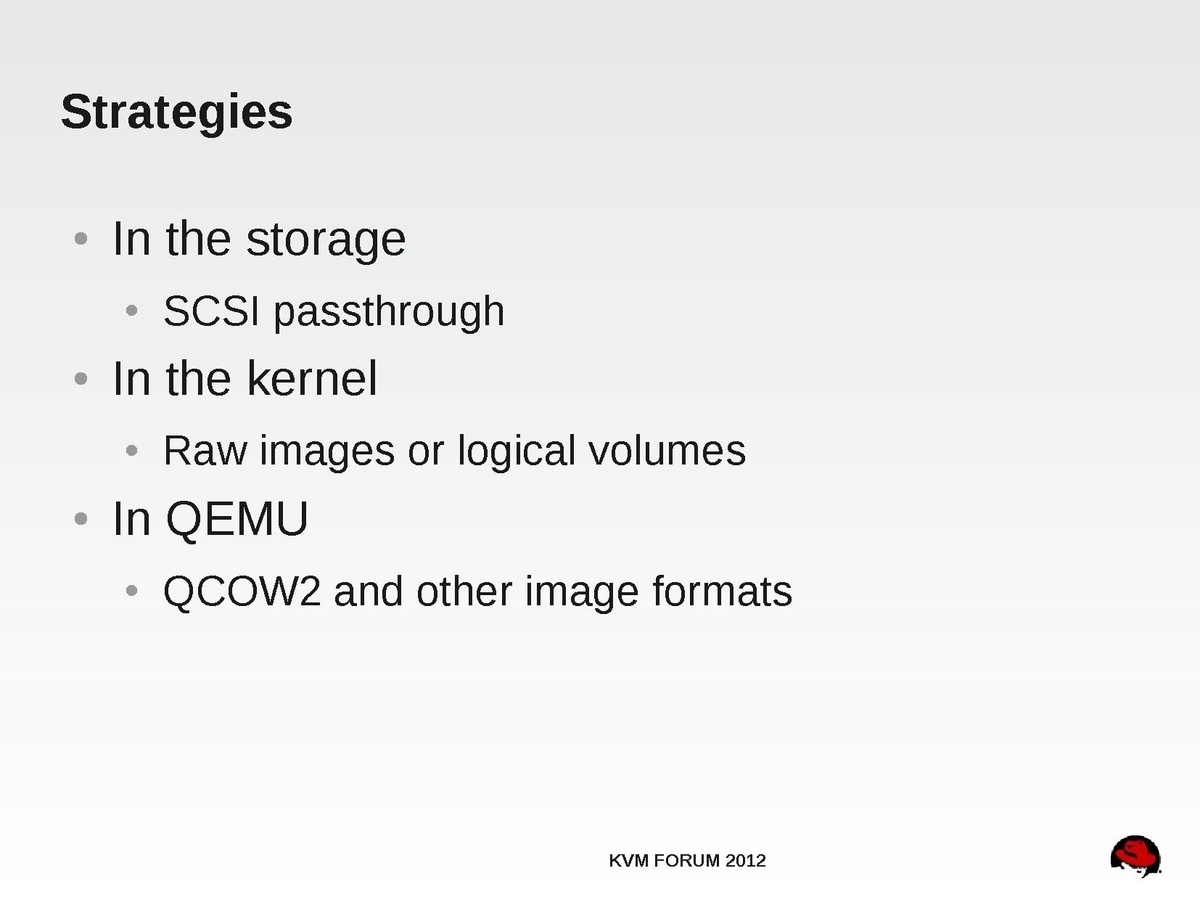 Strategies

• In the storage
  • SCSI passthrough
• In the kernel
  • Raw images or logical volumes
• In QEMU
  • QCOW2 and other image formats

KVM FORUM 2012